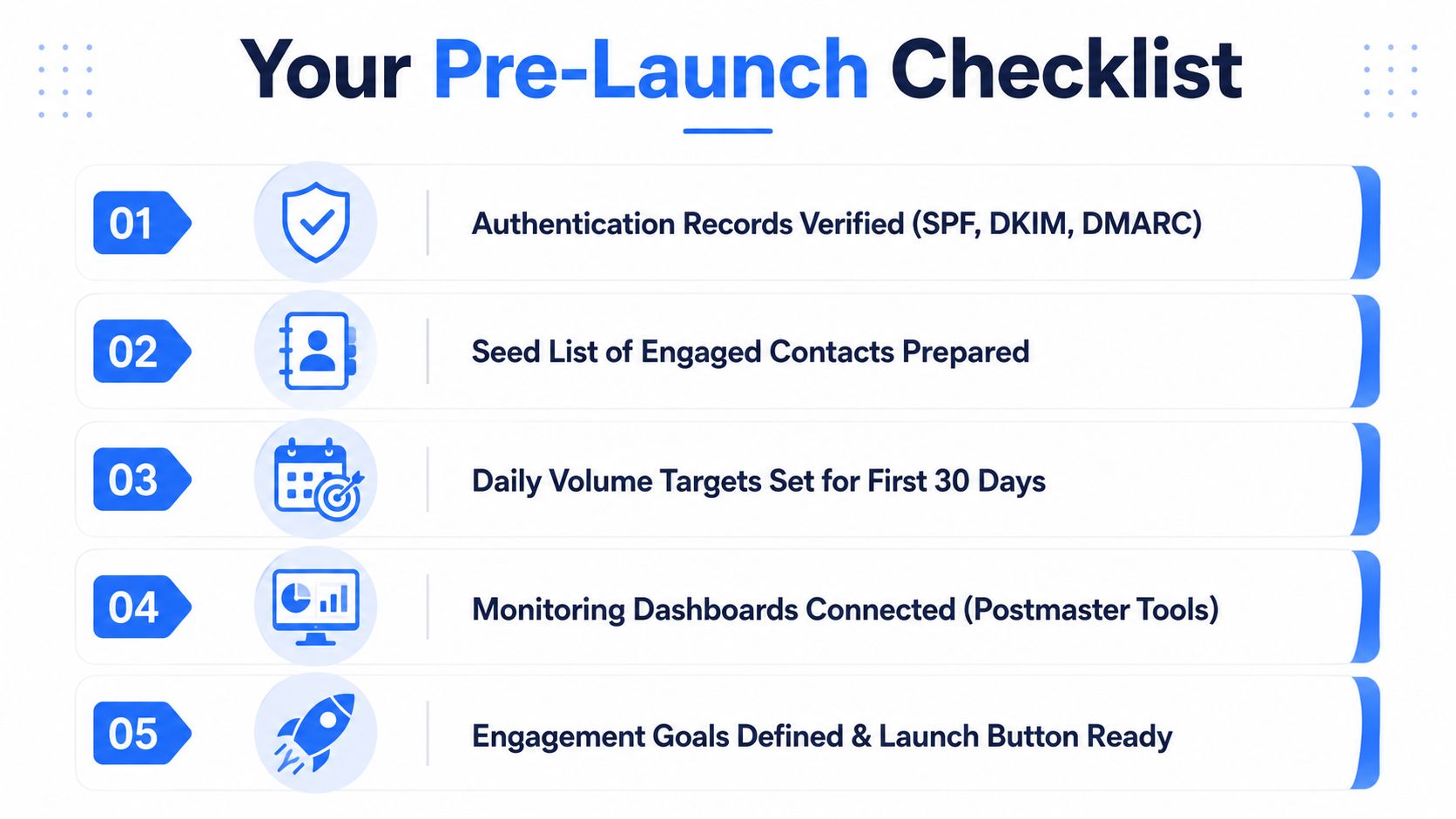 Your Pre-Launch Checklist

01 Authentication Records Verified (SPF, DKIM, DMARC)

02 Seed List of Engaged Contacts Prepared

03 Daily Volume Targets Set for First 30 Days

04 Monitoring Dashboards Connected (Postmaster Tools)

05 Engagement Goals Defined & Launch Button Ready